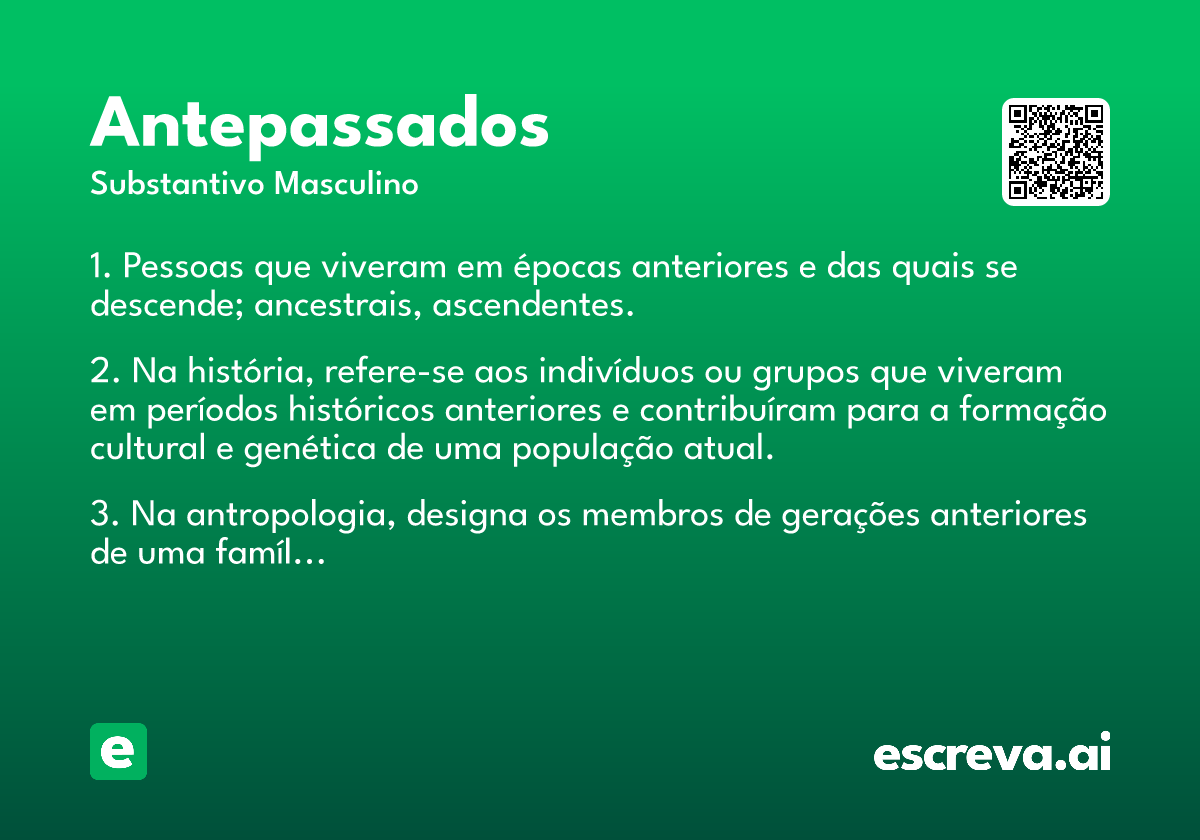 Antepassados
Substantivo Masculino

1. Pessoas que viveram em épocas anteriores e das quais se descende; ancestrais, ascendentes.

2. Na história, refere-se aos indivíduos ou grupos que viveram em períodos históricos anteriores e contribuíram para a formação cultural e genética de uma população atual.

3. Na antropologia, designa os membros de gerações anteriores de uma famíl...

e

escreva.ai